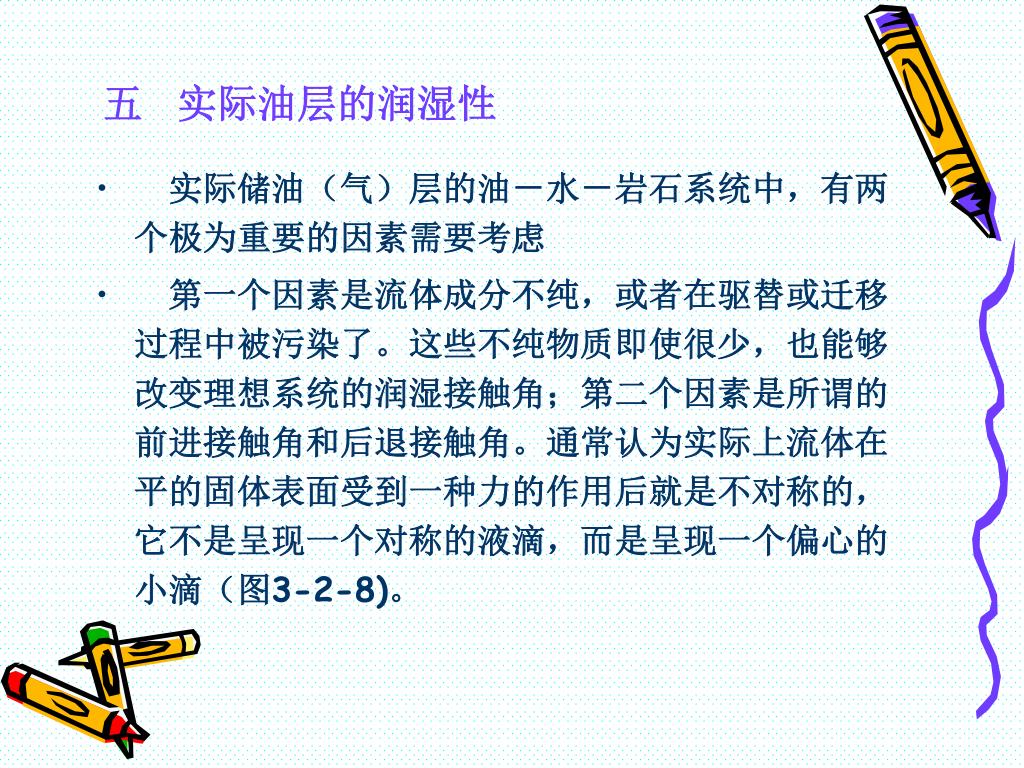 五　实际油层的润湿性

• 实际储油（气）层的油－水－岩石系统中，有两个极为重要的因素需要考虑

• 第一个因素是流体成分不纯，或者在驱替或迁移过程中被污染了。这些不纯物质即使很少，也能够改变理想系统的润湿接触角；第二个因素是所谓的前进接触角和后退接触角。通常认为实际上流体在平的固体表面受到一种力的作用后就是不对称的，它不是呈现一个对称的液滴，而是呈现一个偏心的小滴（图3-2-8)。